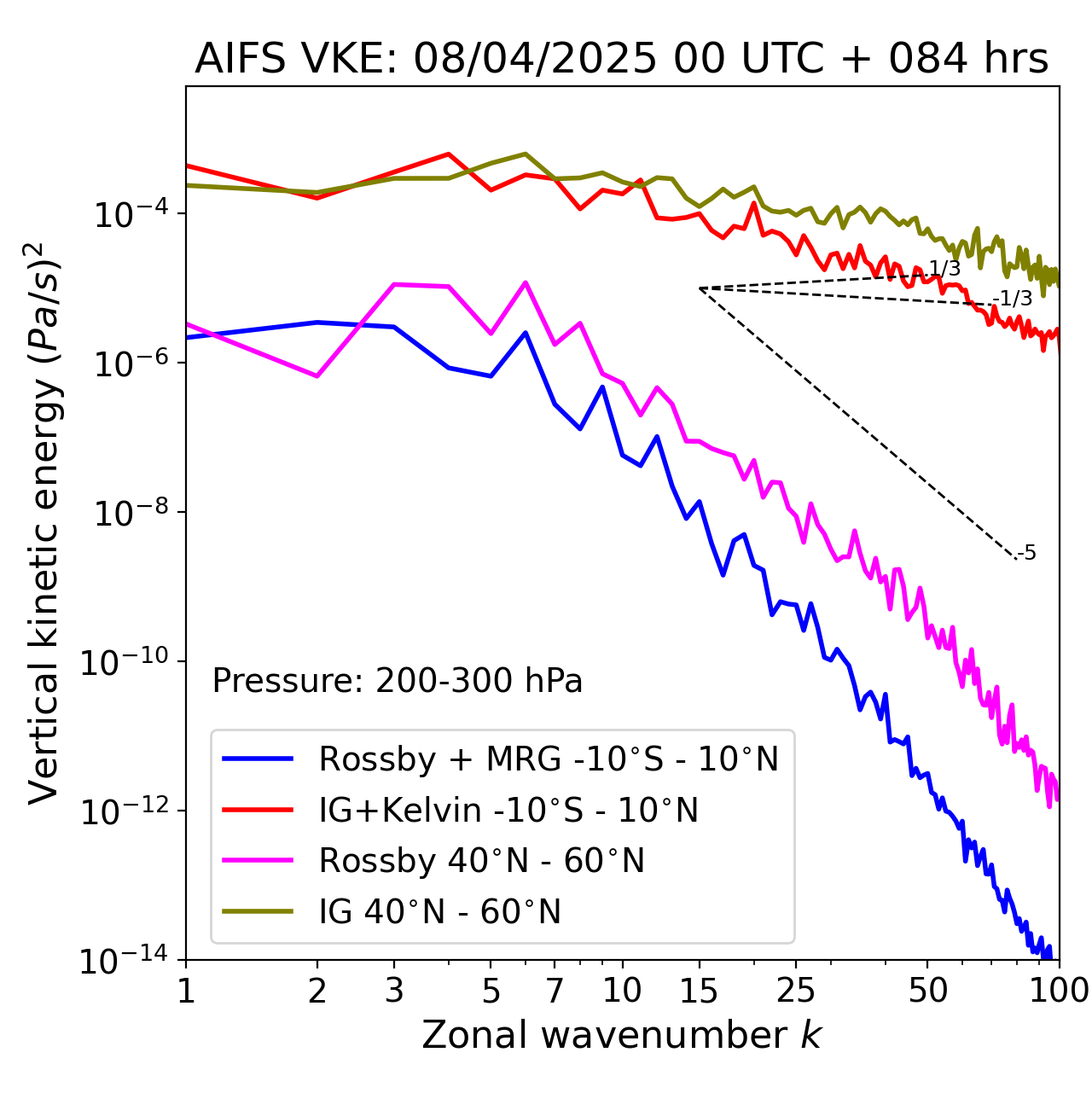 AIFS VKE: 08/04/2025 00 UTC + 084 hrs

Vertical kinetic energy $(Pa/s)^2$

$10^{-4}$
$10^{-6}$
$10^{-8}$
$10^{-10}$
$10^{-12}$
$10^{-14}$

1/3
-1/3
-5

Pressure: 200-300 hPa

Rossby + MRG -10°S - 10°N
IG+Kelvin -10°S - 10°N
Rossby 40°N - 60°N
IG 40°N - 60°N

1 2 3 5 7 10 15 25 50 100

Zonal wavenumber $k$